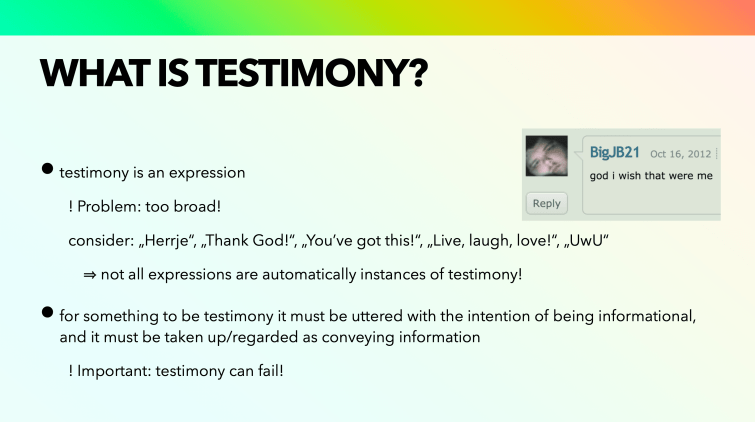 WHAT IS TESTIMONY?

BigJB21 Oct 16, 2012
god i wish that were me
Reply

● testimony is an expression

! Problem: too broad!

consider: „Herrje“, „Thank God!“, „You’ve got this!“, „Live, laugh, love!“, „UwU“

⇒ not all expressions are automatically instances of testimony!

● for something to be testimony it must be uttered with the intention of being informational, and it must be taken up/regarded as conveying information

! Important: testimony can fail!